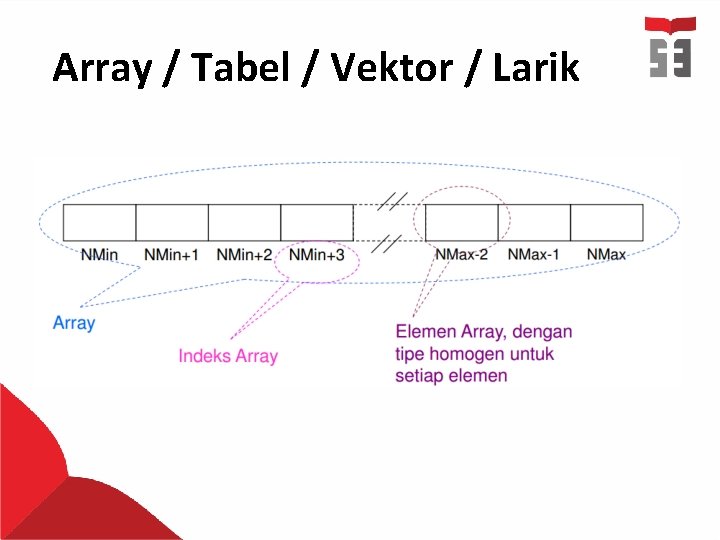 Array / Tabel / Vektor / Larik

NMin NMin+1 NMin+2 NMin+3 NMax-2 NMax-1 NMax

Array

Indeks Array

Elemen Array, dengan tipe homogen untuk setiap elemen